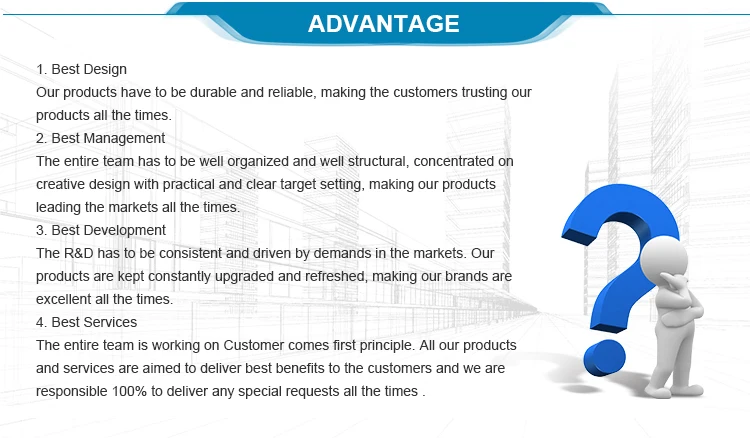 ADVANTAGE

1. Best Design
Our products have to be durable and reliable, making the customers trusting our products all the times.
2. Best Management
The entire team has to be well organized and well structural, concentrated on creative design with practical and clear target setting, making our products leading the markets all the times.
3. Best Development
The R&D has to be consistent and driven by demands in the markets. Our products are kept constantly upgraded and refreshed, making our brands are excellent all the times.
4. Best Services
The entire team is working on Customer comes first principle. All our products and services are aimed to deliver best benefits to the customers and we are responsible 100% to deliver any special requests all the times .